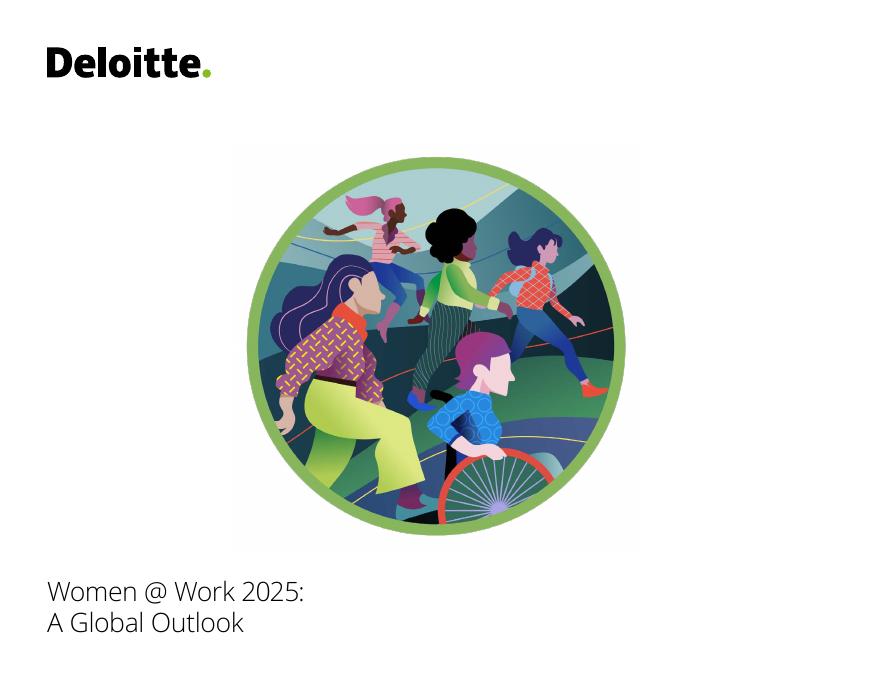 Deloitte.

Women @ Work 2025:
A Global Outlook